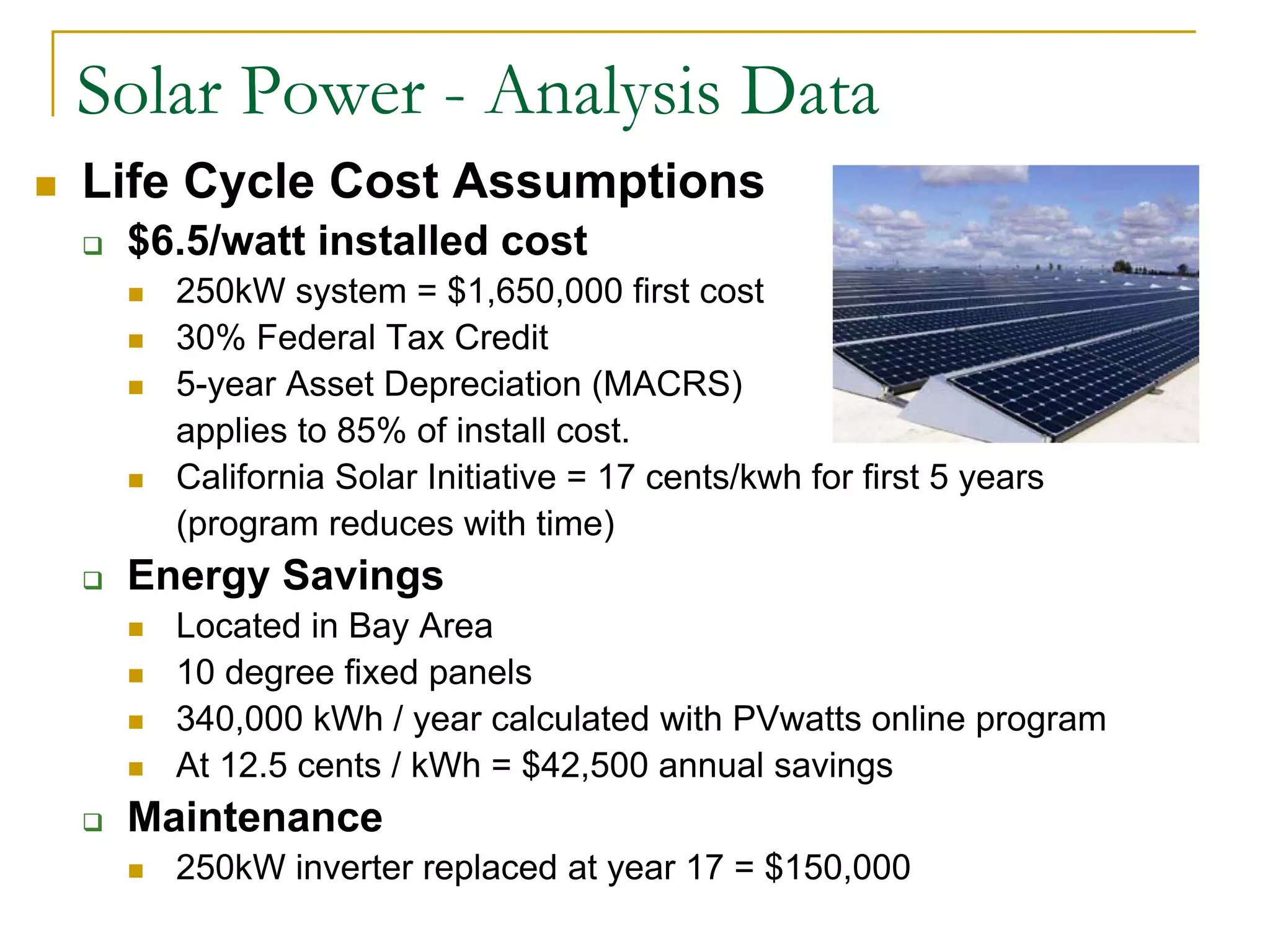 Solar Power - Analysis Data

Life Cycle Cost Assumptions

$6.5/watt installed cost

250kW system = $1,650,000 first cost

30% Federal Tax Credit

5-year Asset Depreciation (MACRS) applies to 85% of install cost.

California Solar Initiative = 17 cents/kwh for first 5 years (program reduces with time)

Energy Savings

Located in Bay Area

10 degree fixed panels

340,000 kWh / year calculated with PVwatts online program

At 12.5 cents / kWh = $42,500 annual savings

Maintenance

250kW inverter replaced at year 17 = $150,000